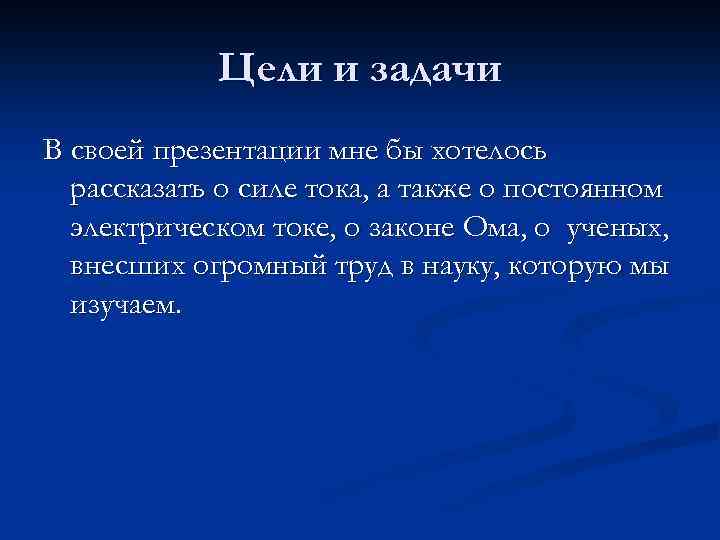 Цели и задачи

В своей презентации мне бы хотелось рассказать о силе тока, а также о постоянном электрическом токе, о законе Ома, о ученых, внесших огромный труд в науку, которую мы изучаем.